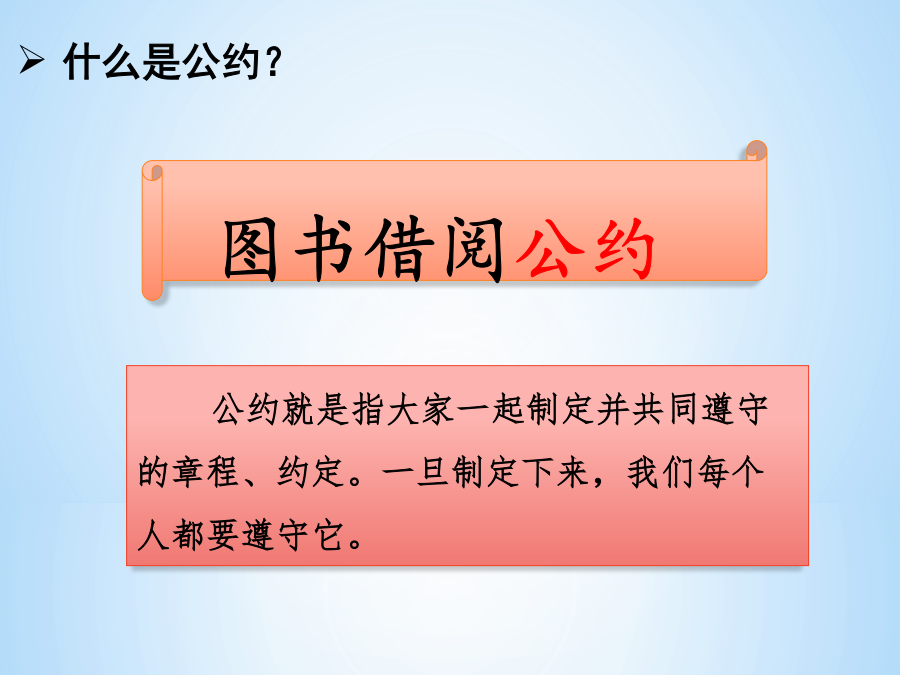 ➢ 什么是公约？

图书借阅公约

公约就是指大家一起制定并共同遵守的章程、约定。一旦制定下来，我们每个人都要遵守它。